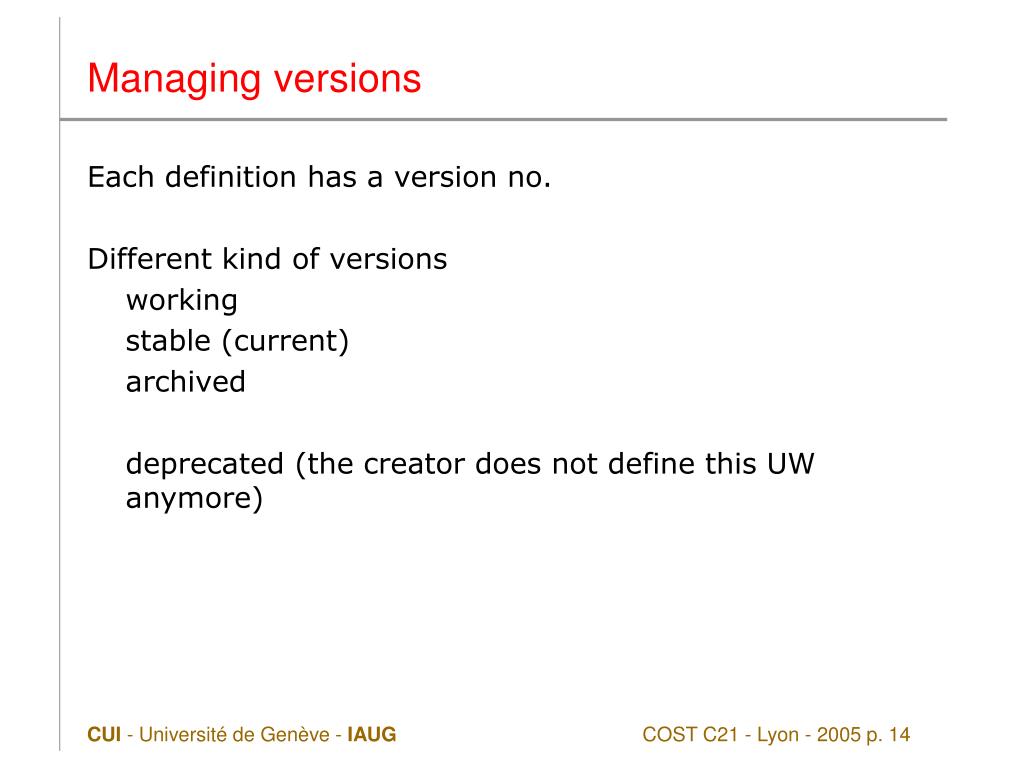 Managing versions

Each definition has a version no.

Different kind of versions
working
stable (current)
archived

deprecated (the creator does not define this UW anymore)

CUI - Université de Genève - IAUG

COST C21 - Lyon - 2005 p. 14